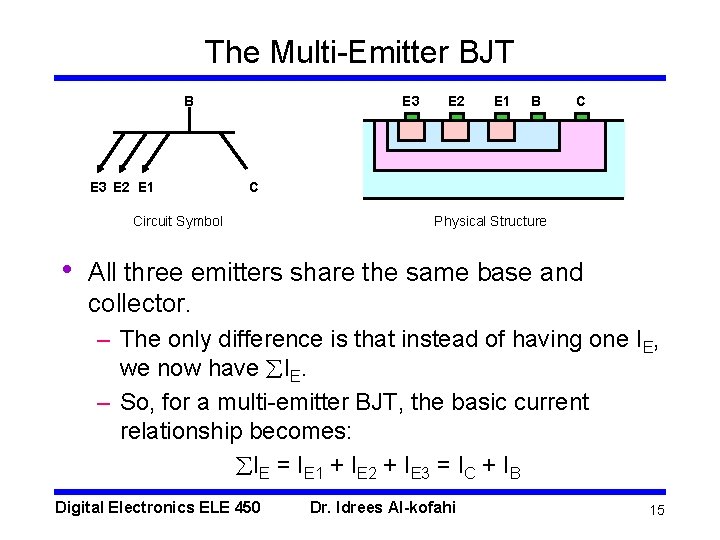 The Multi-Emitter BJT

B

E3 E2 E1

C

Circuit Symbol

E3 E2 E1 B C

Physical Structure

• All three emitters share the same base and collector.

– The only difference is that instead of having one $I_E$, we now have $\sum I_E$.

– So, for a multi-emitter BJT, the basic current relationship becomes:

$\sum I_E = I_{E1} + I_{E2} + I_{E3} = I_C + I_B$

Digital Electronics ELE 450 Dr. Idrees Al-kofahi 15